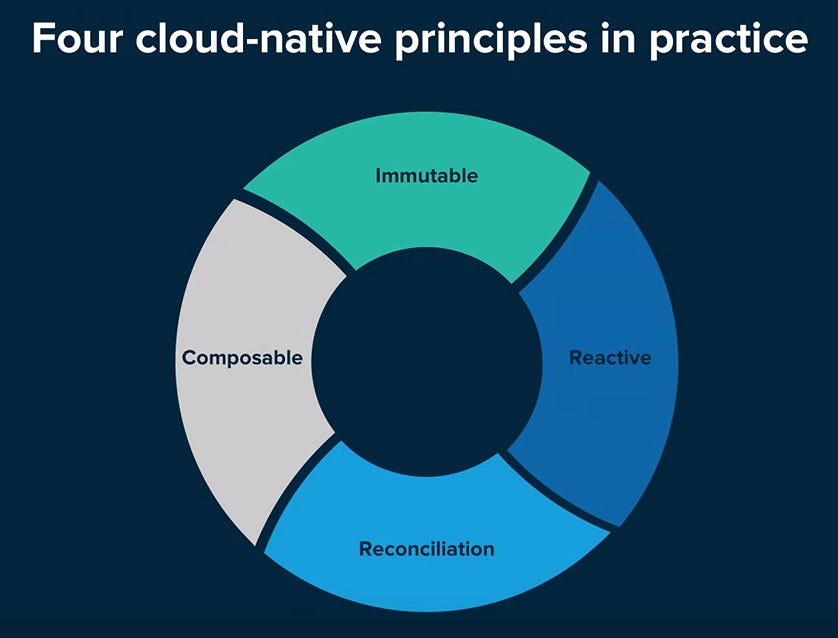 Four cloud-native principles in practice

Immutable

Composable

Reactive

Reconciliation